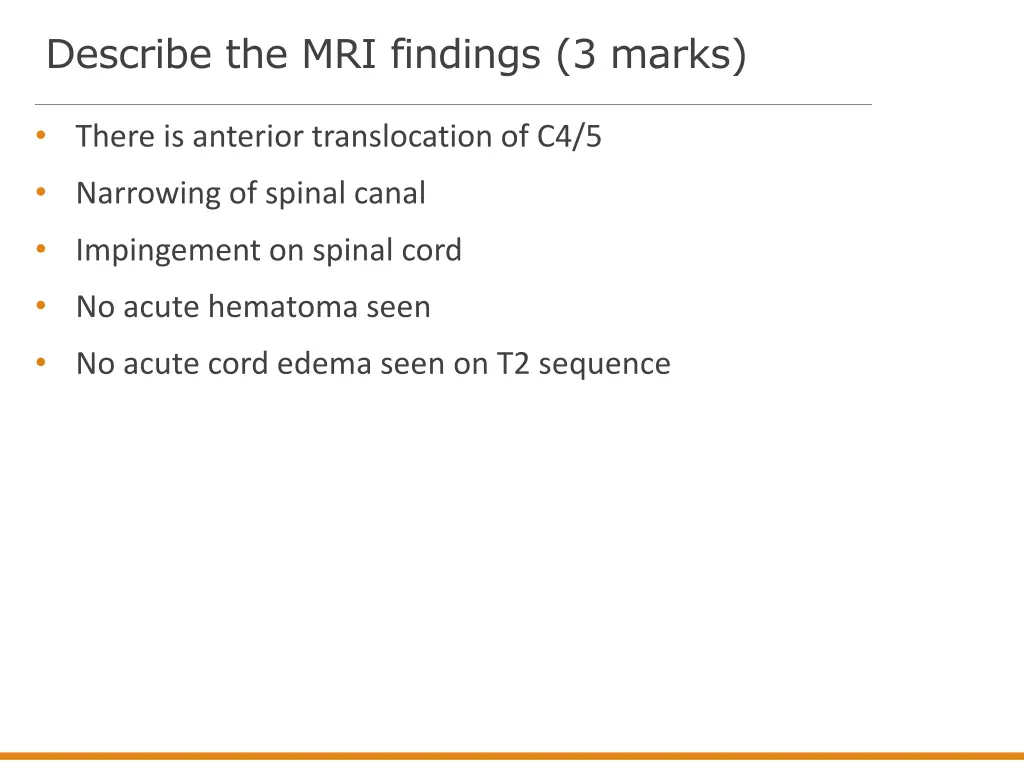 Describe the MRI findings (3 marks)

• There is anterior translocation of C4/5
• Narrowing of spinal canal
• Impingement on spinal cord
• No acute hematoma seen
• No acute cord edema seen on T2 sequence